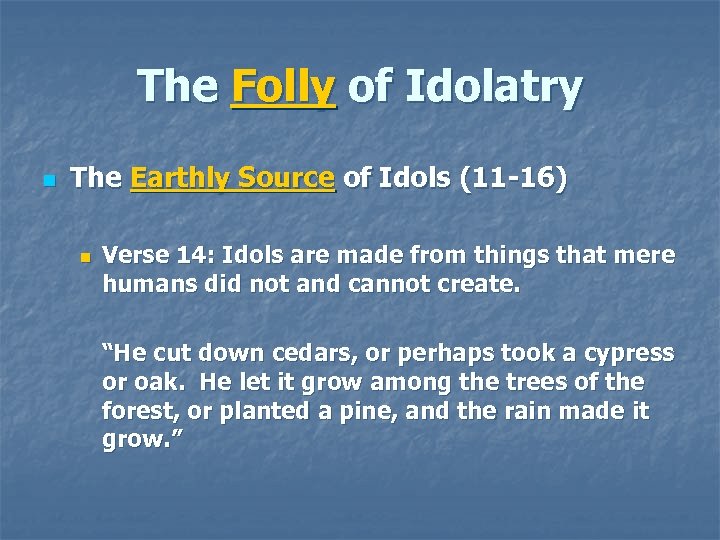 The Folly of Idolatry

The Earthly Source of Idols (11-16)

Verse 14: Idols are made from things that mere humans did not and cannot create.

“He cut down cedars, or perhaps took a cypress or oak. He let it grow among the trees of the forest, or planted a pine, and the rain made it grow.”